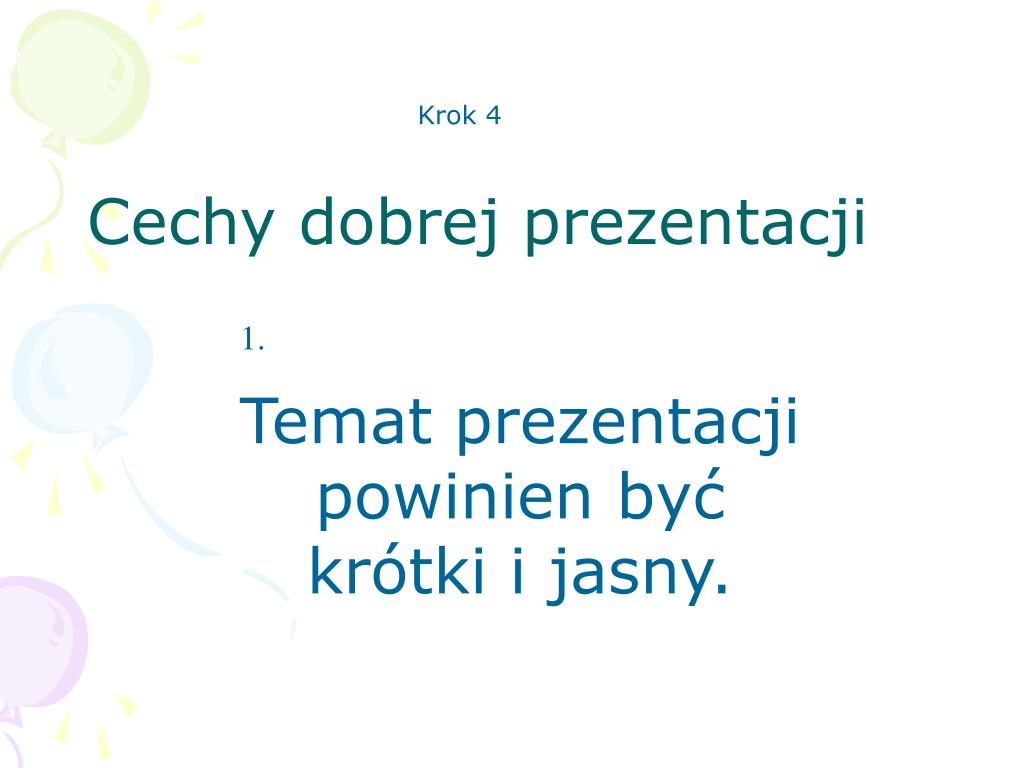 Krok 4

Cechy dobrej prezentacji

1.

Temat prezentacji powinien być krótki i jasny.